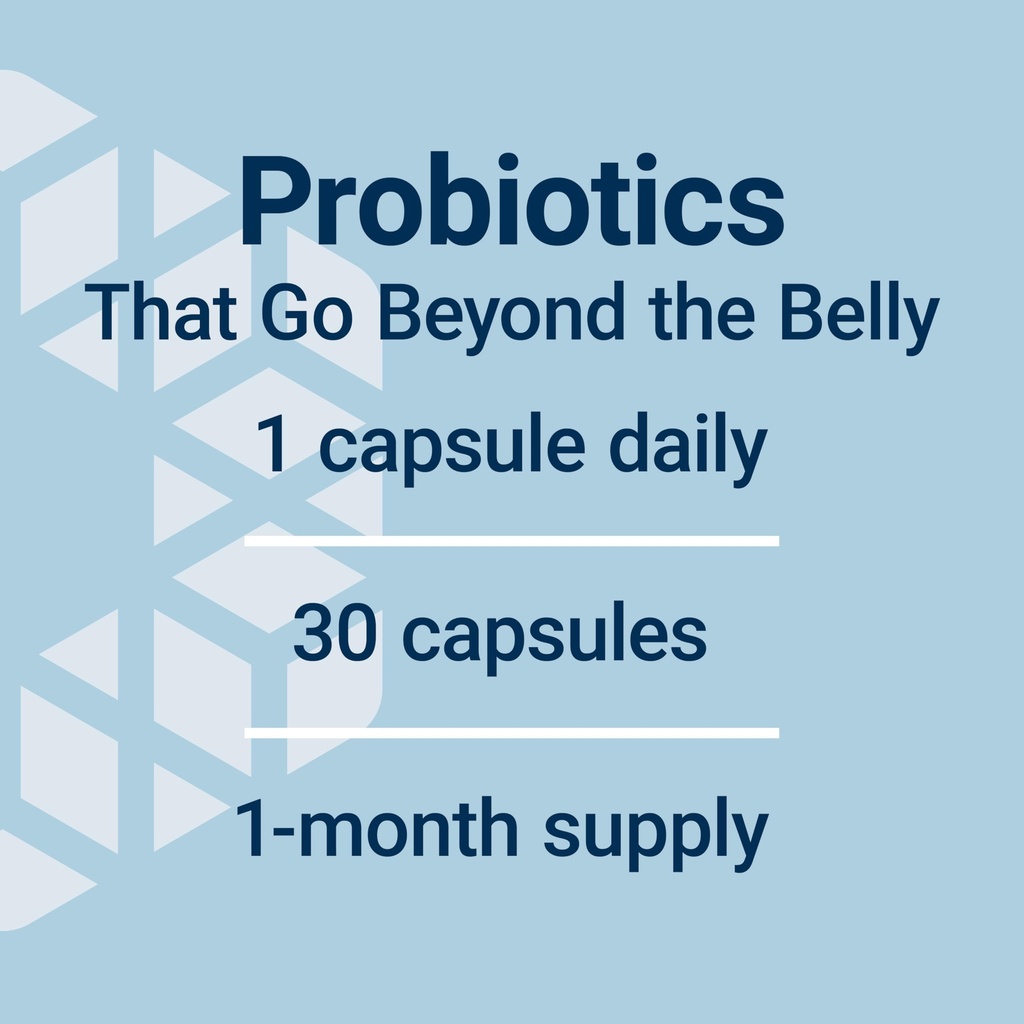 Probiotics
That Go Beyond the Belly

1 capsule daily

30 capsules

1-month supply